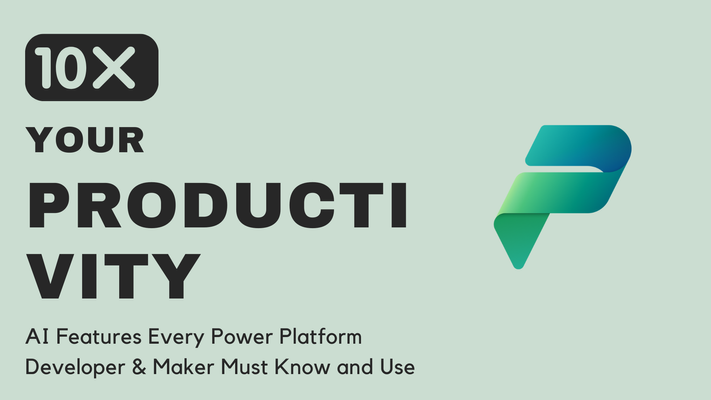 10X

YOUR

PRODUCTI
VITY

AI Features Every Power Platform Developer & Maker Must Know and Use